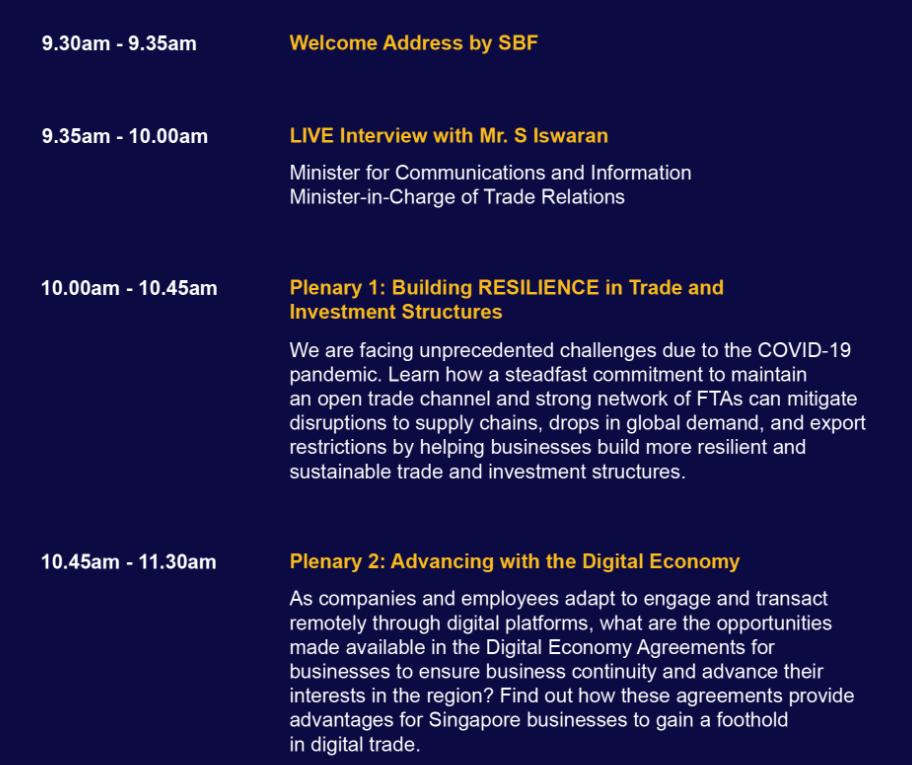 9.30am - 9.35am

Welcome Address by SBF

9.35am - 10.00am

LIVE Interview with Mr. S Iswaran

Minister for Communications and Information
Minister-in-Charge of Trade Relations

10.00am - 10.45am

Plenary 1: Building RESILIENCE in Trade and Investment Structures

We are facing unprecedented challenges due to the COVID-19 pandemic. Learn how a steadfast commitment to maintain an open trade channel and strong network of FTAs can mitigate disruptions to supply chains, drops in global demand, and export restrictions by helping businesses build more resilient and sustainable trade and investment structures.

10.45am - 11.30am

Plenary 2: Advancing with the Digital Economy

As companies and employees adapt to engage and transact remotely through digital platforms, what are the opportunities made available in the Digital Economy Agreements for businesses to ensure business continuity and advance their interests in the region? Find out how these agreements provide advantages for Singapore businesses to gain a foothold in digital trade.